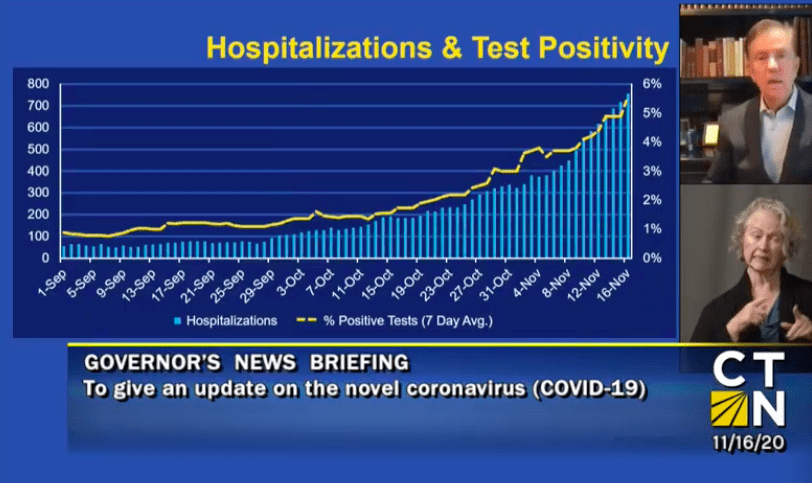 Hospitalizations & Test Positivity

800
700
600
500
400
300
200
100
0

6%
5%
4%
3%
2%
1%
0%

1-Sep
5-Sep
9-Sep
13-Sep
17-Sep
21-Sep
25-Sep
29-Sep
3-Oct
7-Oct
11-Oct
15-Oct
19-Oct
23-Oct
27-Oct
31-Oct
4-Nov
8-Nov
12-Nov
16-Nov

Hospitalizations
% Positive Tests (7 Day Avg.)

GOVERNOR'S NEWS BRIEFING
To give an update on the novel coronavirus (COVID-19)

CT
N
11/16/20